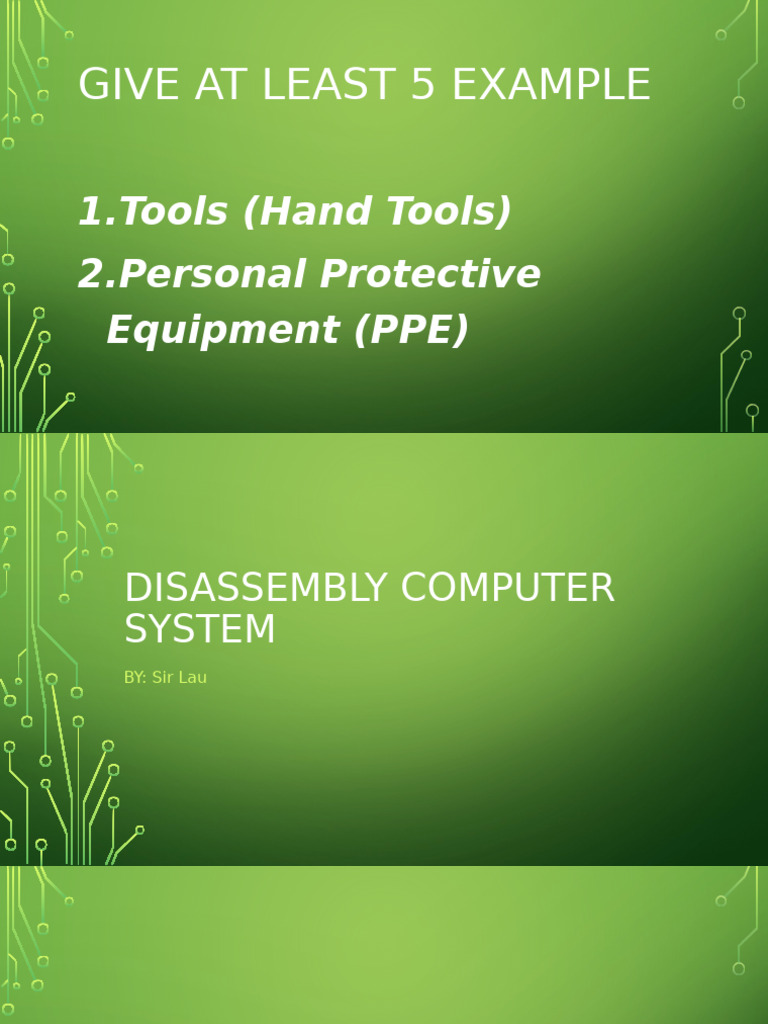 GIVE AT LEAST 5 EXAMPLE

1.Tools (Hand Tools)

2.Personal Protective Equipment (PPE)

DISASSEMBLY COMPUTER SYSTEM

BY: Sir Lau